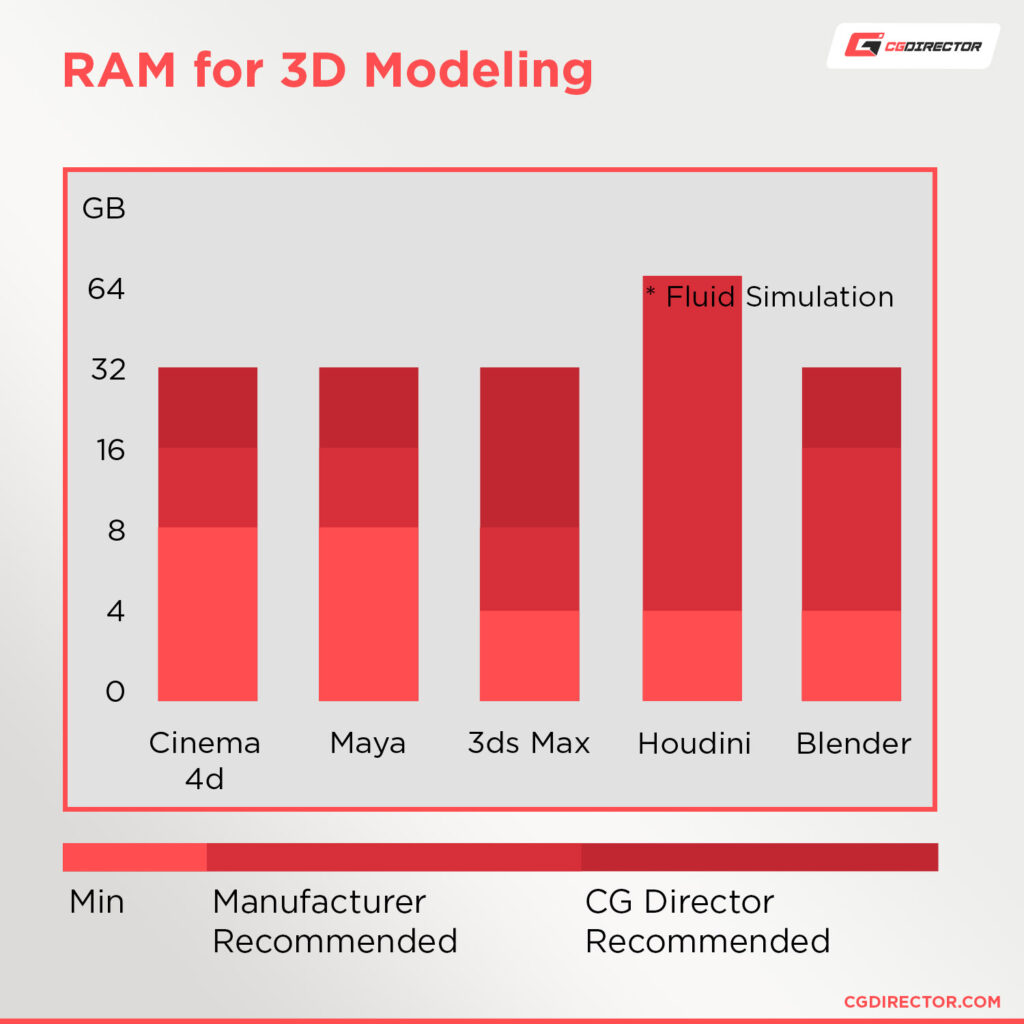 RAM for 3D Modeling

CGDIRECTOR

GB
64
32
16
8
4
0

* Fluid Simulation

Cinema 4d
Maya
3ds Max
Houdini
Blender

Min
Manufacturer Recommended
CG Director Recommended

CGDIRECTOR.COM